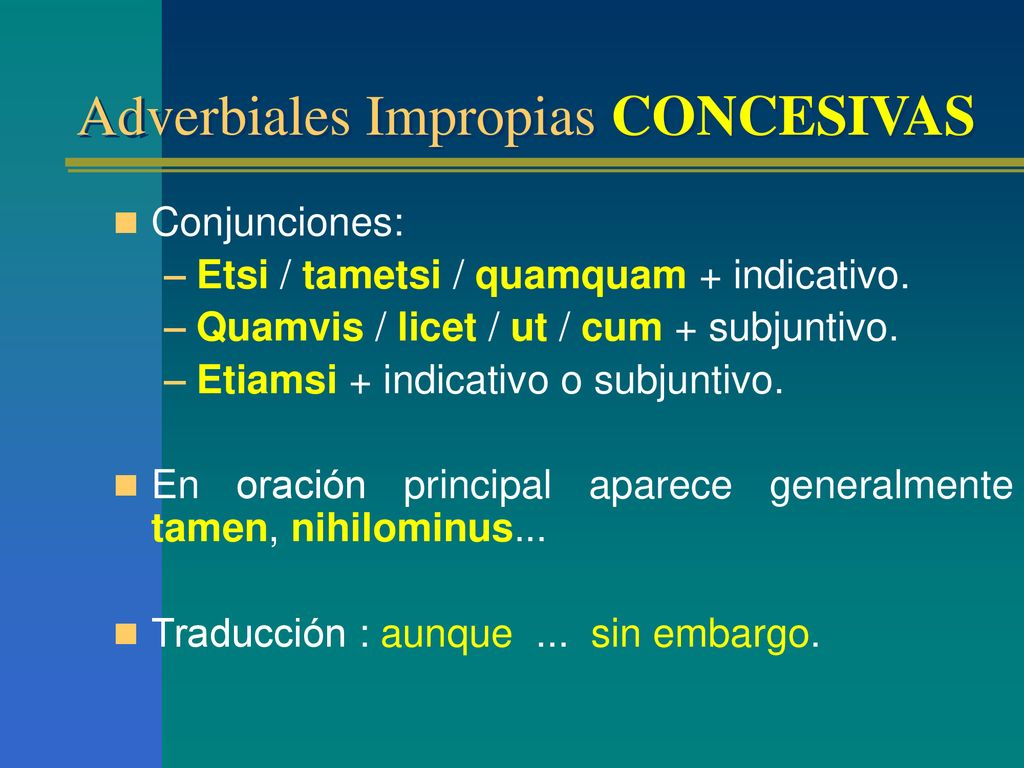 Adverbiales Impropias CONCESIVAS

Conjunciones:
– Etsi / tametsi / quamquam + indicativo.
– Quamvis / licet / ut / cum + subjuntivo.
– Etiamsi + indicativo o subjuntivo.

En oración principal aparece generalmente tamen, nihilominus...

Traducción : aunque ... sin embargo.